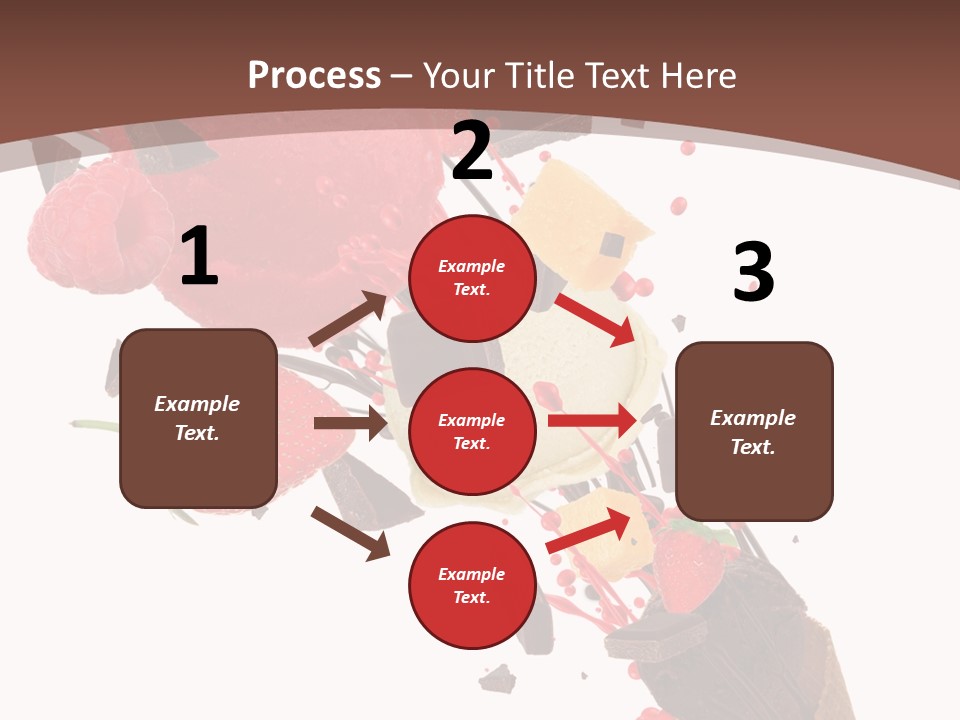 Process – Your Title Text Here

1

Example Text.

2

Example Text.

Example Text.

Example Text.

3

Example Text.